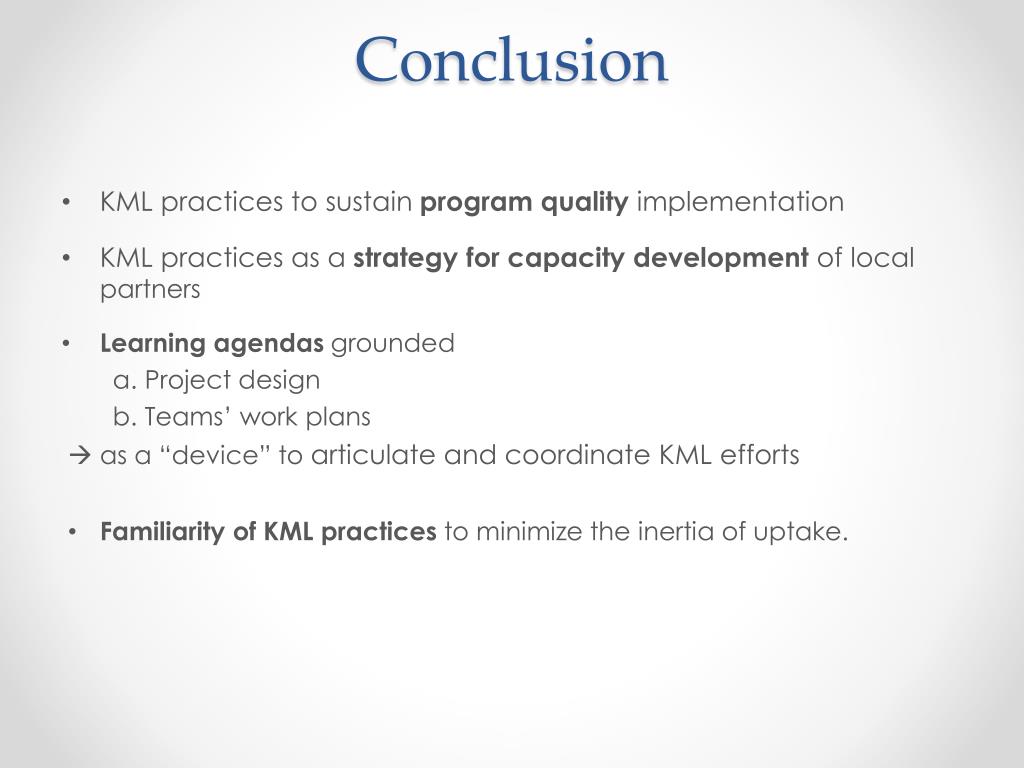 Conclusion

• KML practices to sustain program quality implementation

• KML practices as a strategy for capacity development of local partners

• Learning agendas grounded
a. Project design
b. Teams' work plans
→ as a "device" to articulate and coordinate KML efforts

• Familiarity of KML practices to minimize the inertia of uptake.